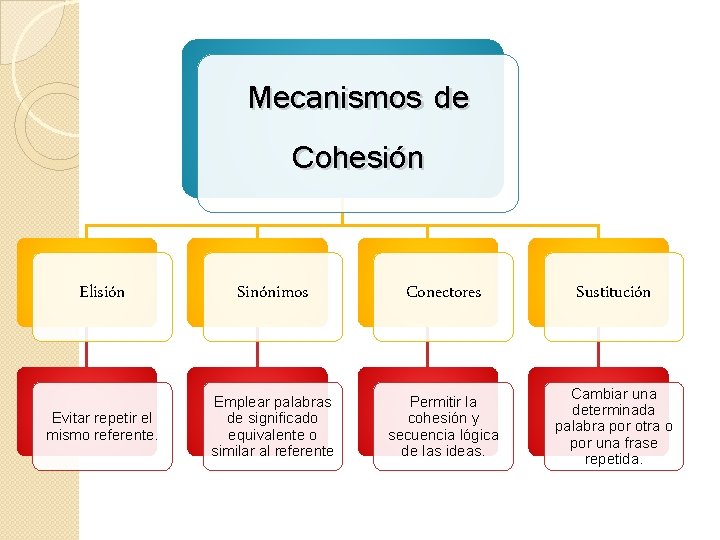 Mecanismos de Cohesión

Elisión

Sinónimos

Conectores

Sustitución

Evitar repetir el mismo referente.

Emplear palabras de significado equivalente o similar al referente

Permitir la cohesión y secuencia lógica de las ideas.

Cambiar una determinada palabra por otra o por una frase repetida.